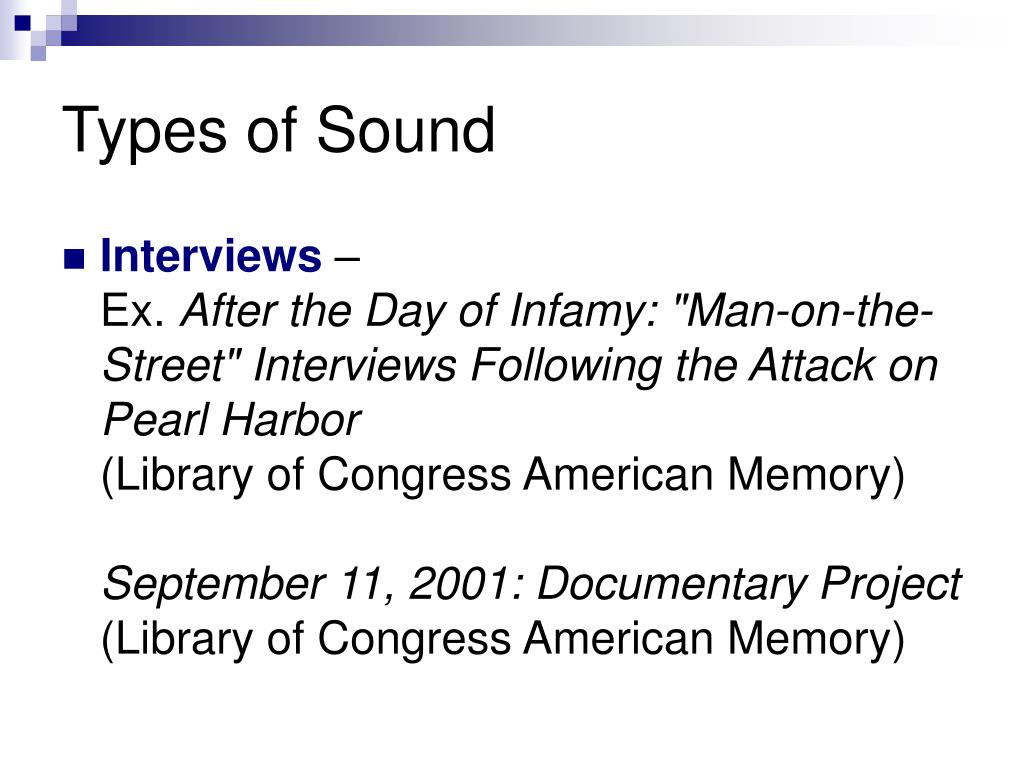 Types of Sound

Interviews –
Ex. After the Day of Infamy: "Man-on-the-Street" Interviews Following the Attack on Pearl Harbor
(Library of Congress American Memory)

September 11, 2001: Documentary Project
(Library of Congress American Memory)